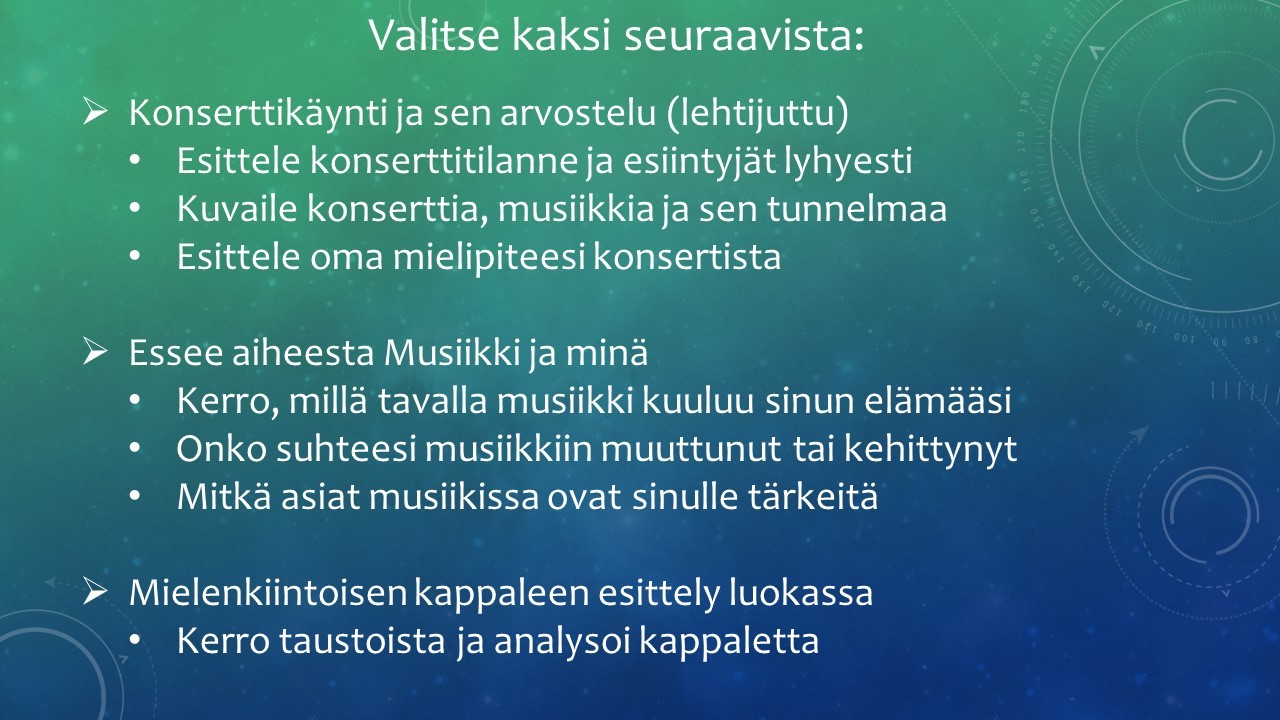 Valitse kaksi seuraavista:

➢ Konserttikäynti ja sen arvostelu (lehtijuttu)
• Esittele konserttitilanne ja esiintyjät lyhyesti
• Kuvaile konserttia, musiikkia ja sen tunnelmaa
• Esittele oma mielipiteesi konsertista

➢ Essee aiheesta Musiikki ja minä
• Kerro, millä tavalla musiikki kuuluu sinun elämääsi
• Onko suhteesi musiikkiin muuttunut tai kehittynyt
• Mitkä asiat musiikissa ovat sinulle tärkeitä

➢ Mielenkiintoisen kappaleen esittely luokassa
• Kerro taustoista ja analysoi kappaletta